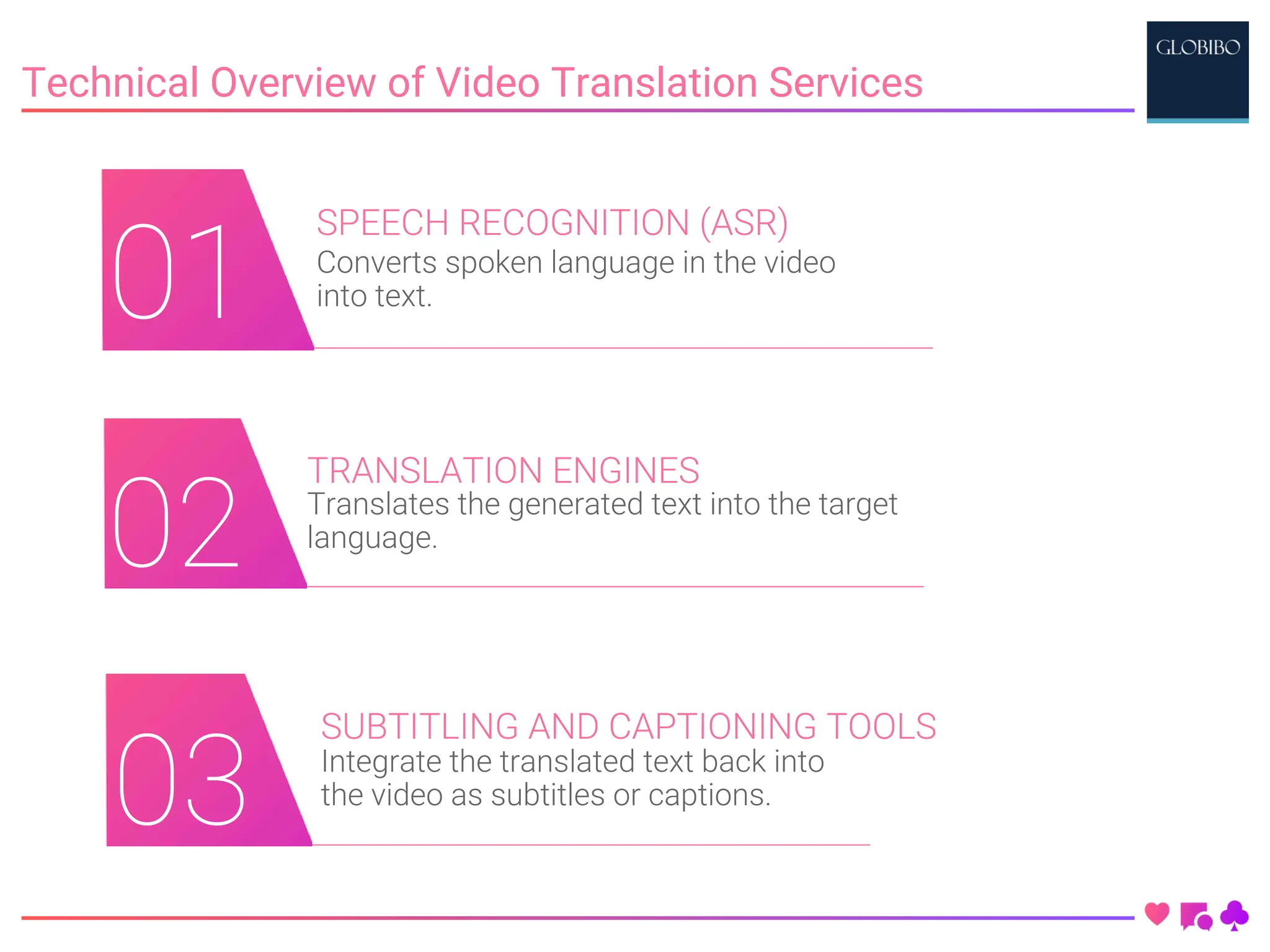 Technical Overview of Video Translation Services

GLOBIBO

01

SPEECH RECOGNITION (ASR)
Converts spoken language in the video into text.

02

TRANSLATION ENGINES
Translates the generated text into the target language.

03

SUBTITLING AND CAPTIONING TOOLS
Integrate the translated text back into the video as subtitles or captions.